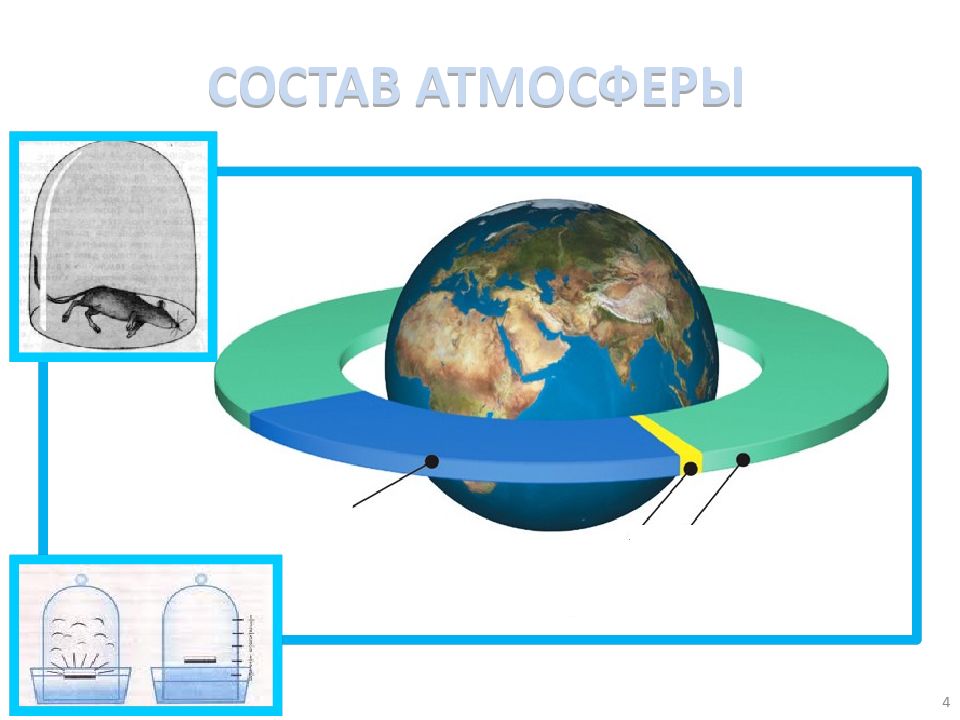 СОСТАВ АТМОСФЕРЫ

4